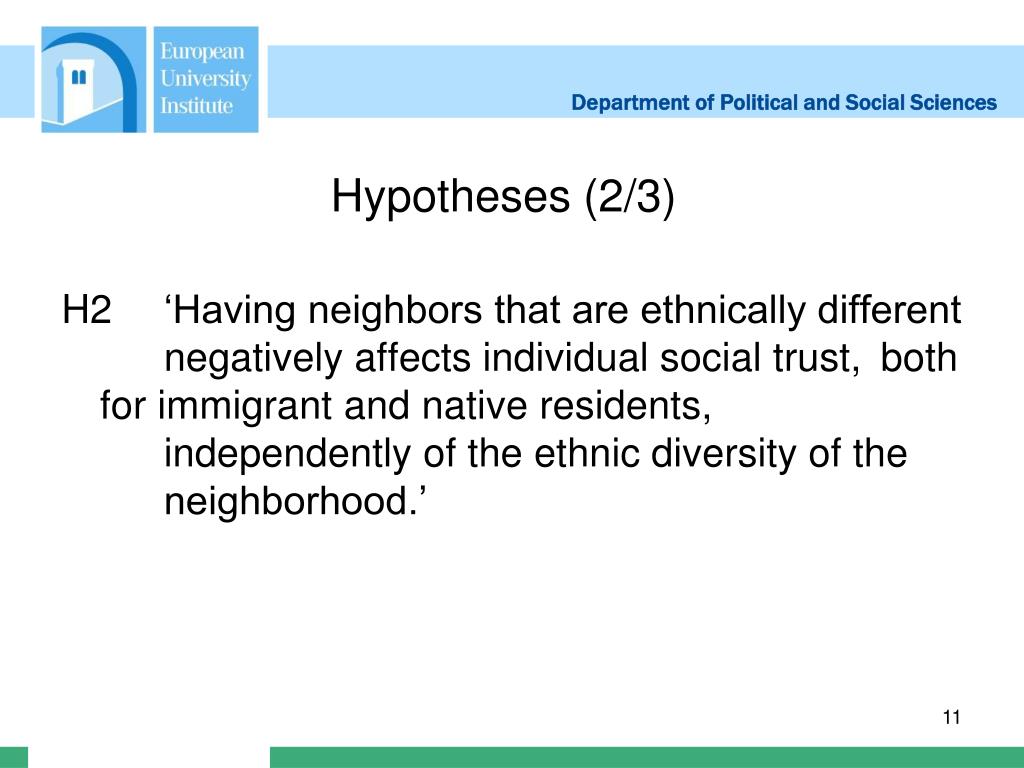 European University Institute

Department of Political and Social Sciences

Hypotheses (2/3)

H2 ‘Having neighbors that are ethnically different negatively affects individual social trust, both for immigrant and native residents, independently of the ethnic diversity of the neighborhood.’

11